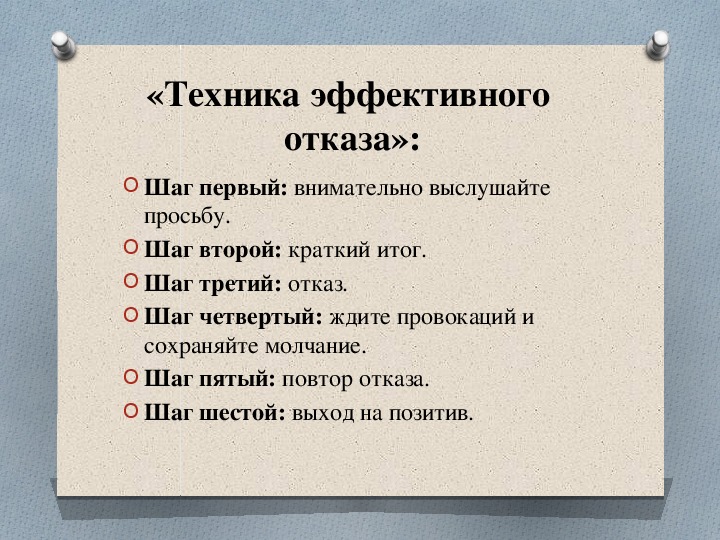 «Техника эффективного отказа»:

Шаг первый: внимательно выслушайте просьбу.
Шаг второй: краткий итог.
Шаг третий: отказ.
Шаг четвертый: ждите провокаций и сохраняйте молчание.
Шаг пятый: повтор отказа.
Шаг шестой: выход на позитив.